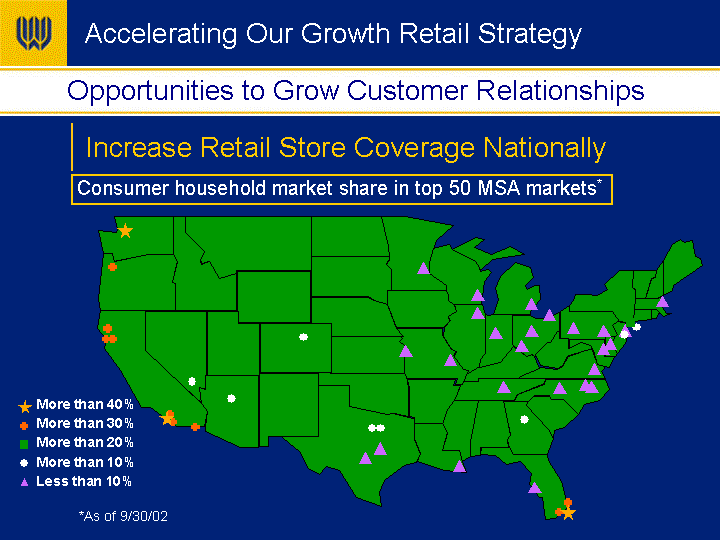 Accelerating Our Growth Retail Strategy

Opportunities to Grow Customer Relationships

Increase Retail Store Coverage Nationally

Consumer household market share in top 50 MSA markets*

More than 40%
More than 30%
More than 20%
More than 10%
Less than 10%

*As of 9/30/02